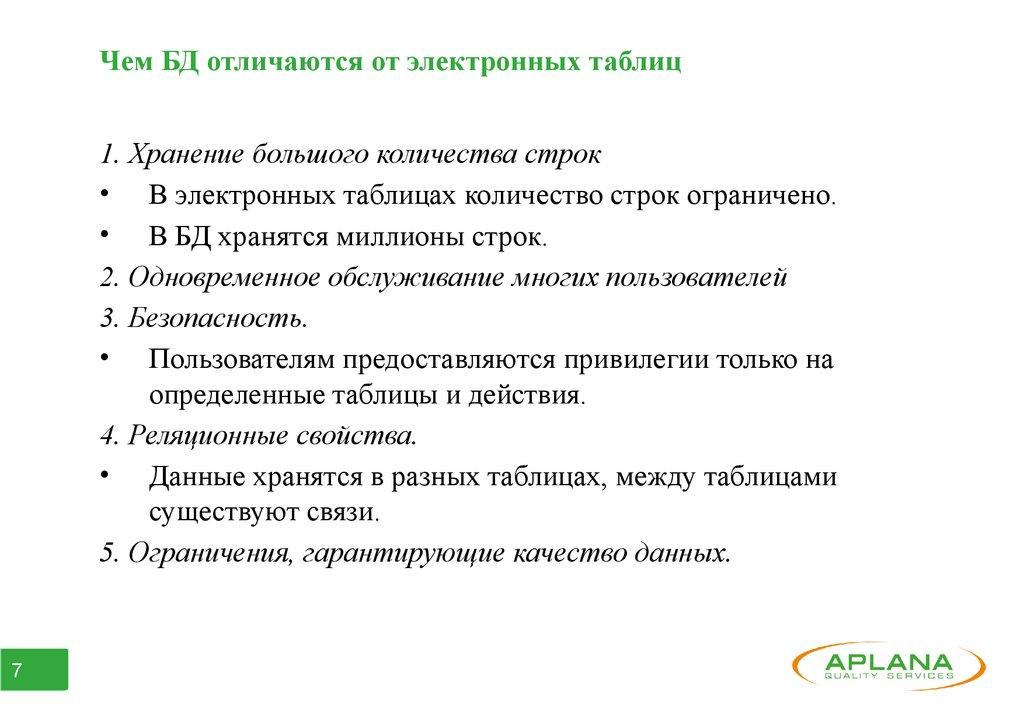 Чем БД отличаются от электронных таблиц

1. Хранение большого количества строк

• В электронных таблицах количество строк ограничено.

• В БД хранятся миллионы строк.

2. Одновременное обслуживание многих пользователей

3. Безопасность.

• Пользователям предоставляются привилегии только на определенные таблицы и действия.

4. Реляционные свойства.

• Данные хранятся в разных таблицах, между таблицами существуют связи.

5. Ограничения, гарантирующие качество данных.

7

APLANA
QUALITY SERVICES